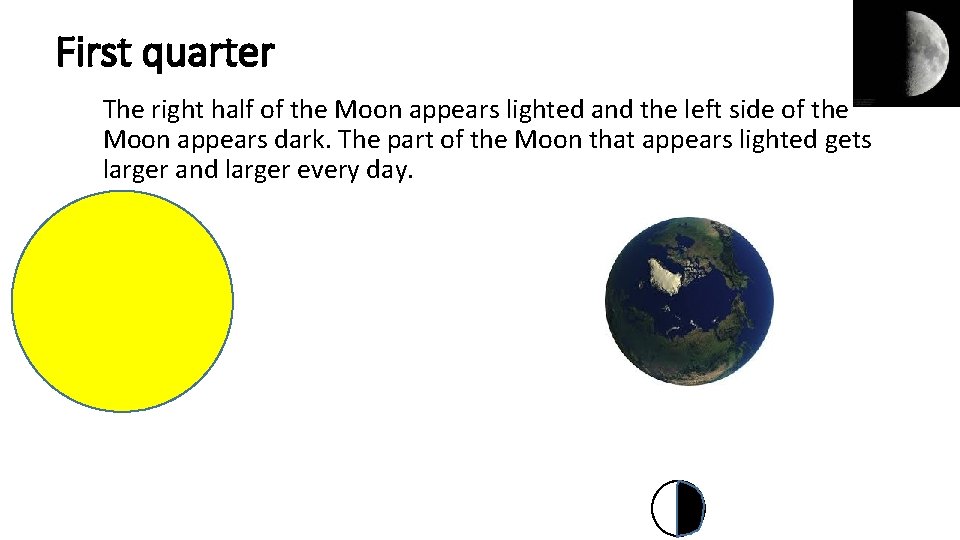 First quarter

The right half of the Moon appears lighted and the left side of the Moon appears dark. The part of the Moon that appears lighted gets larger and larger every day.